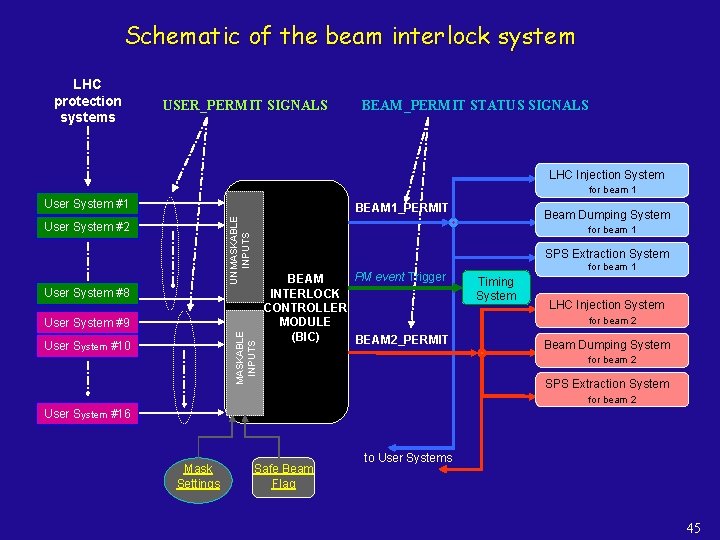 Schematic of the beam interlock system

LHC protection systems

USER_PERMIT SIGNALS

BEAM_PERMIT STATUS SIGNALS

User System #1

User System #2

User System #8

User System #9

User System #10

User System #16

UNMASKABLE INPUTS

MASKABLE INPUTS

BEAM INTERLOCK CONTROLLER MODULE (BIC)

BEAM1_PERMIT

PM event Trigger

BEAM2_PERMIT

Timing System

LHC Injection System for beam 1

Beam Dumping System for beam 1

SPS Extraction System for beam 1

LHC Injection System for beam 2

Beam Dumping System for beam 2

SPS Extraction System for beam 2

to User Systems

Mask Settings

Safe Beam Flag

45